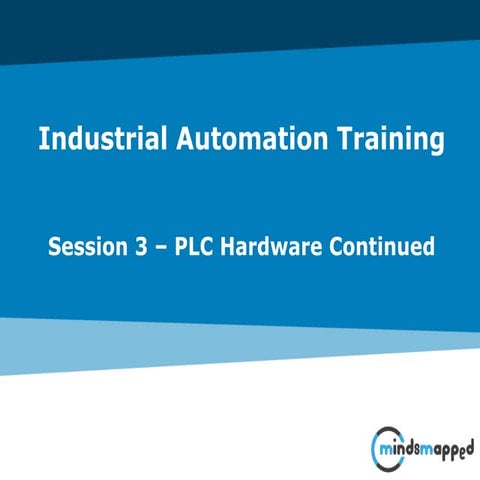 Industrial Automation Training

Session 3 – PLC Hardware Continued

mindsmapped